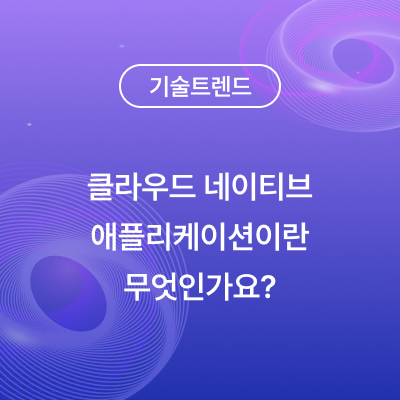 기술트렌드

클라우드 네이티브 애플리케이션이란 무엇인가요?